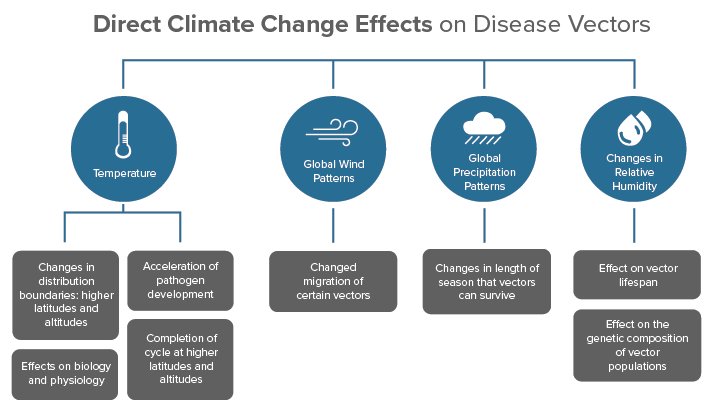 Direct Climate Change Effects on Disease Vectors

Temperature

Changes in distribution boundaries: higher latitudes and altitudes

Effects on biology and physiology

Acceleration of pathogen development

Completion of cycle at higher latitudes and altitudes

Global Wind Patterns

Changed migration of certain vectors

Global Precipitation Patterns

Changes in length of season that vectors can survive

Changes in Relative Humidity

Effect on vector lifespan

Effect on the genetic composition of vector populations